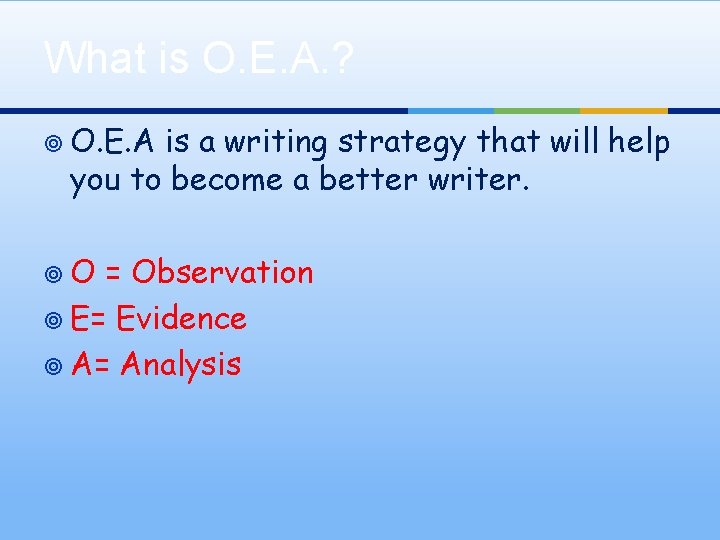 What is O.E.A.?

O.E.A is a writing strategy that will help you to become a better writer.

O = Observation
E= Evidence
A= Analysis